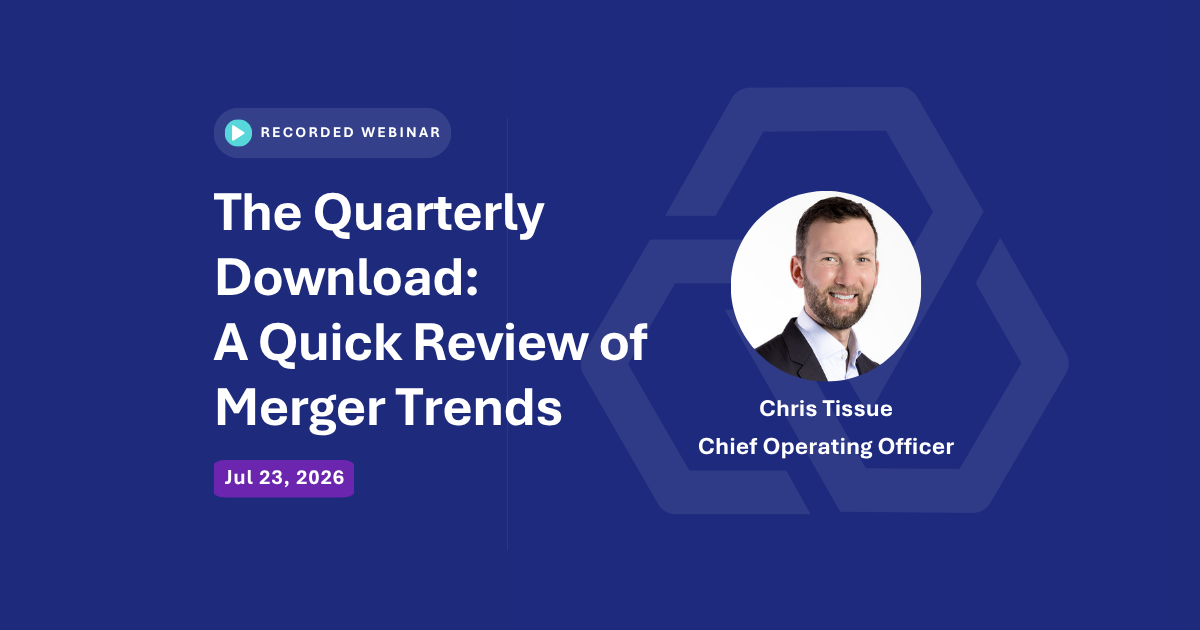 RECORDED WEBINAR

The Quarterly Download: A Quick Review of Merger Trends

Jul 23, 2026

Chris Tissue
Chief Operating Officer